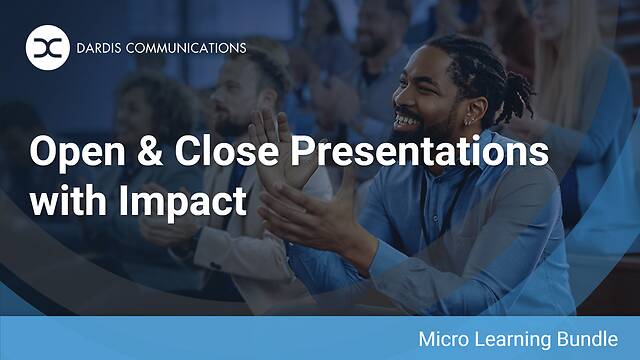 DARDIS COMMUNICATIONS

Open & Close Presentations with Impact

Micro Learning Bundle